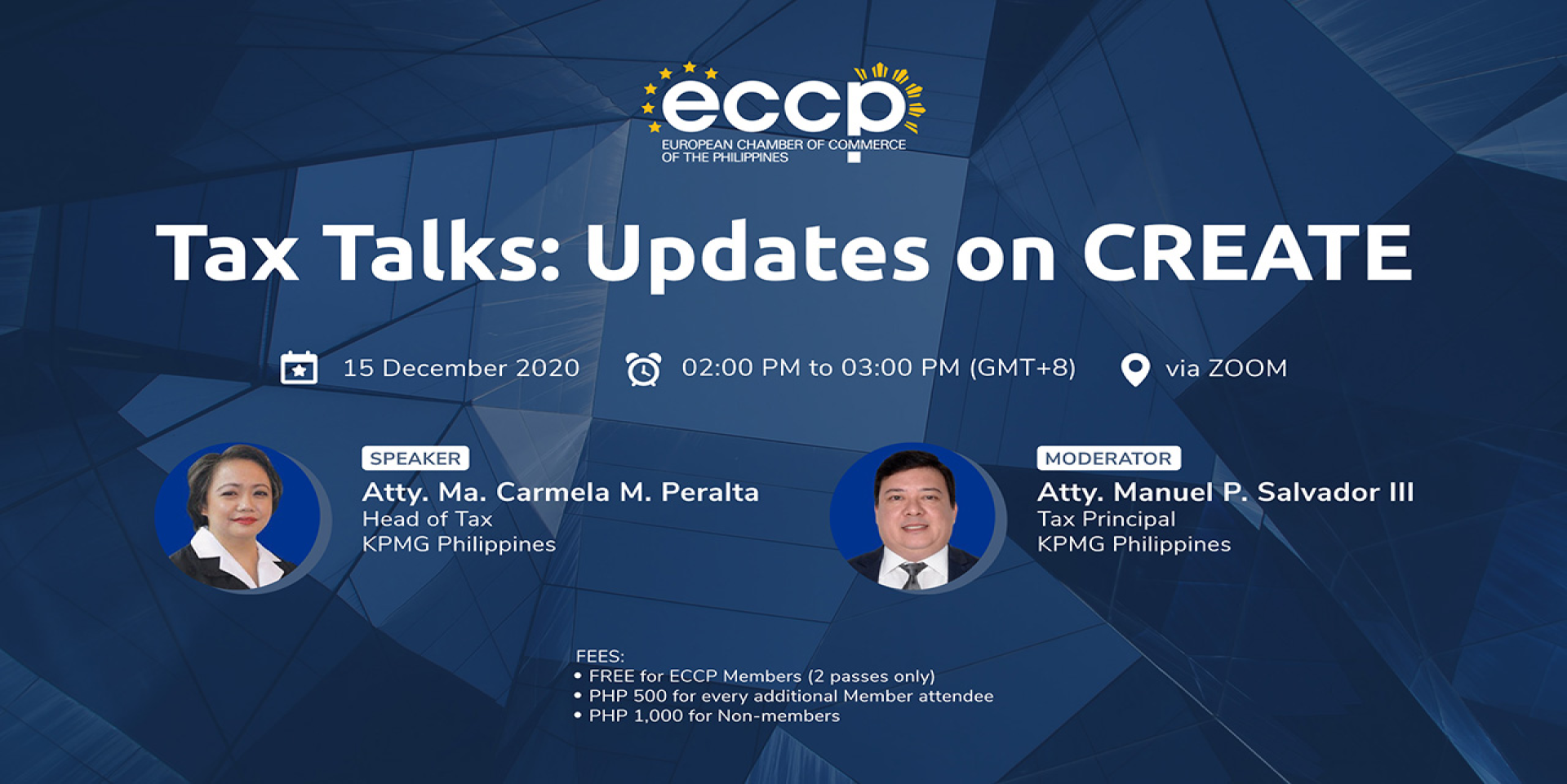 eccp
EUROPEAN CHAMBER OF COMMERCE OF THE PHILIPPINES

Tax Talks: Updates on CREATE

15 December 2020
02:00 PM to 03:00 PM (GMT+8)
via ZOOM

SPEAKER
Atty. Ma. Carmela M. Peralta
Head of Tax
KPMG Philippines

MODERATOR
Atty. Manuel P. Salvador III
Tax Principal
KPMG Philippines

FEES:
• FREE for ECCP Members (2 passes only)
• PHP 500 for every additional Member attendee
• PHP 1,000 for Non-members